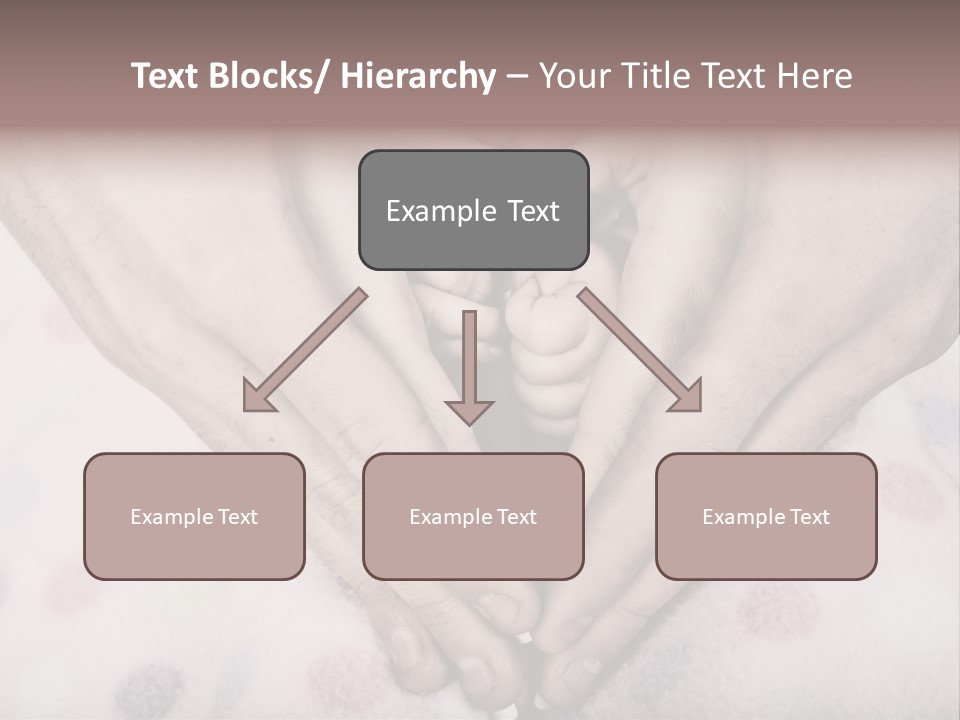 Text Blocks/ Hierarchy – Your Title Text Here

Example Text

Example Text

Example Text

Example Text